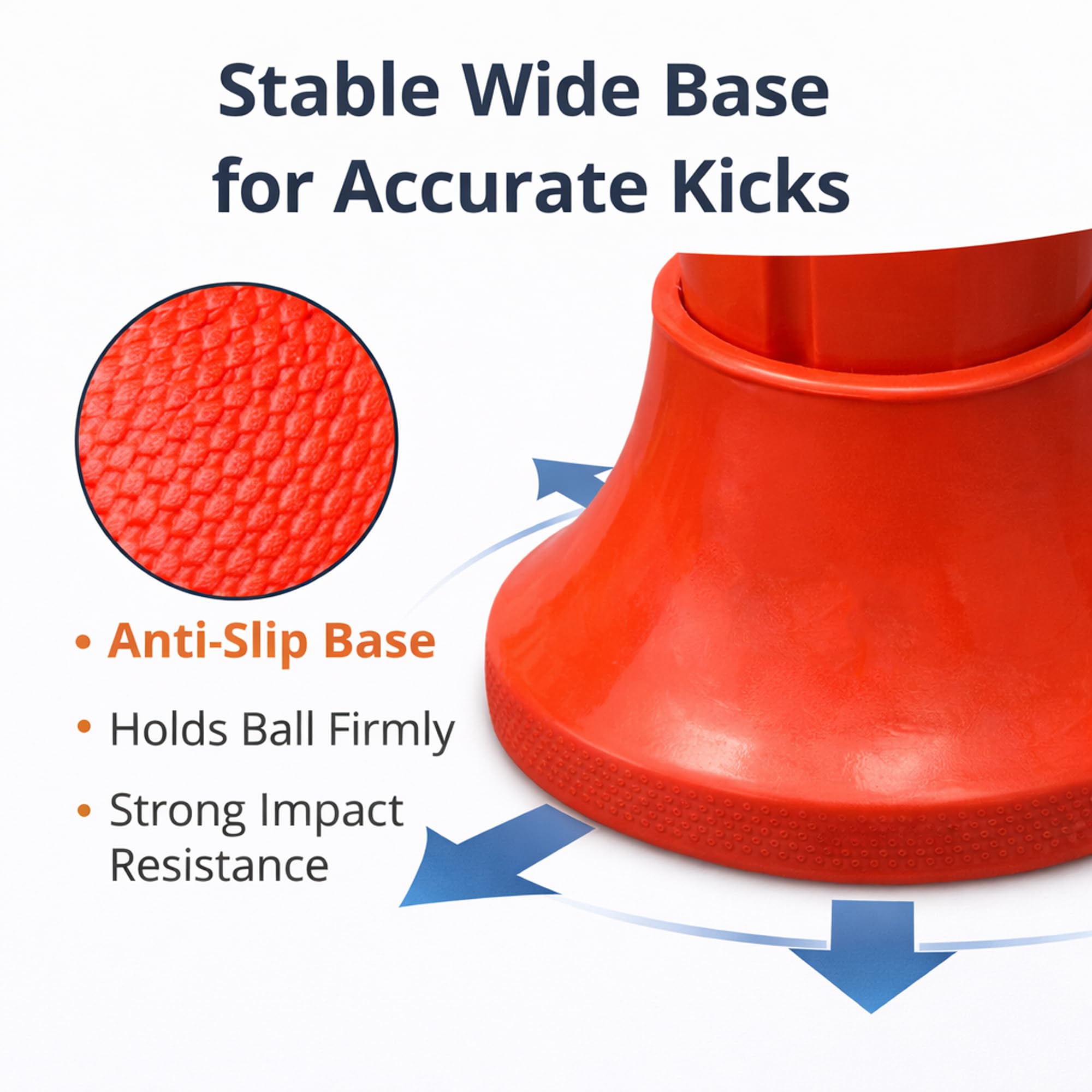 Stable Wide Base for Accurate Kicks

• Anti-Slip Base
• Holds Ball Firmly
• Strong Impact Resistance